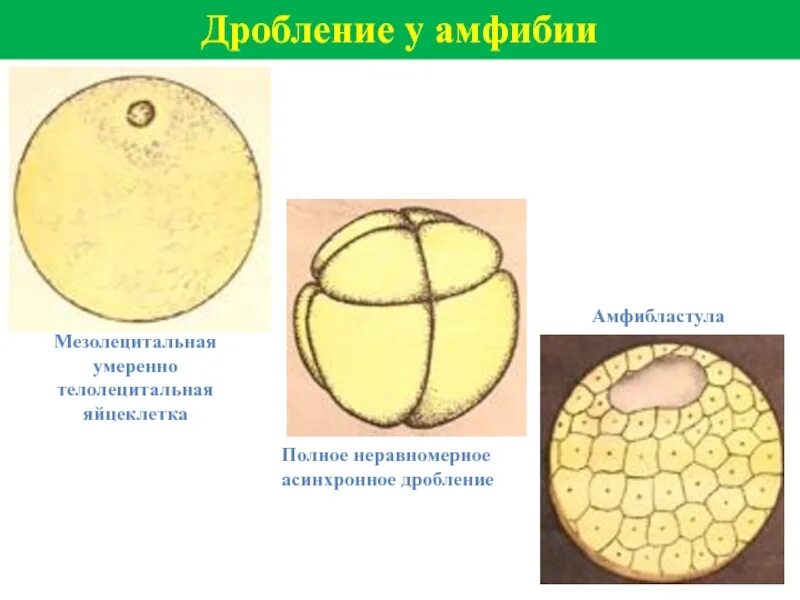 Дробление у амфибии

Мезолецитальная умеренно телолецитальная яйцеклетка

Полное неравномерное асинхронное дробление

Амфибластула